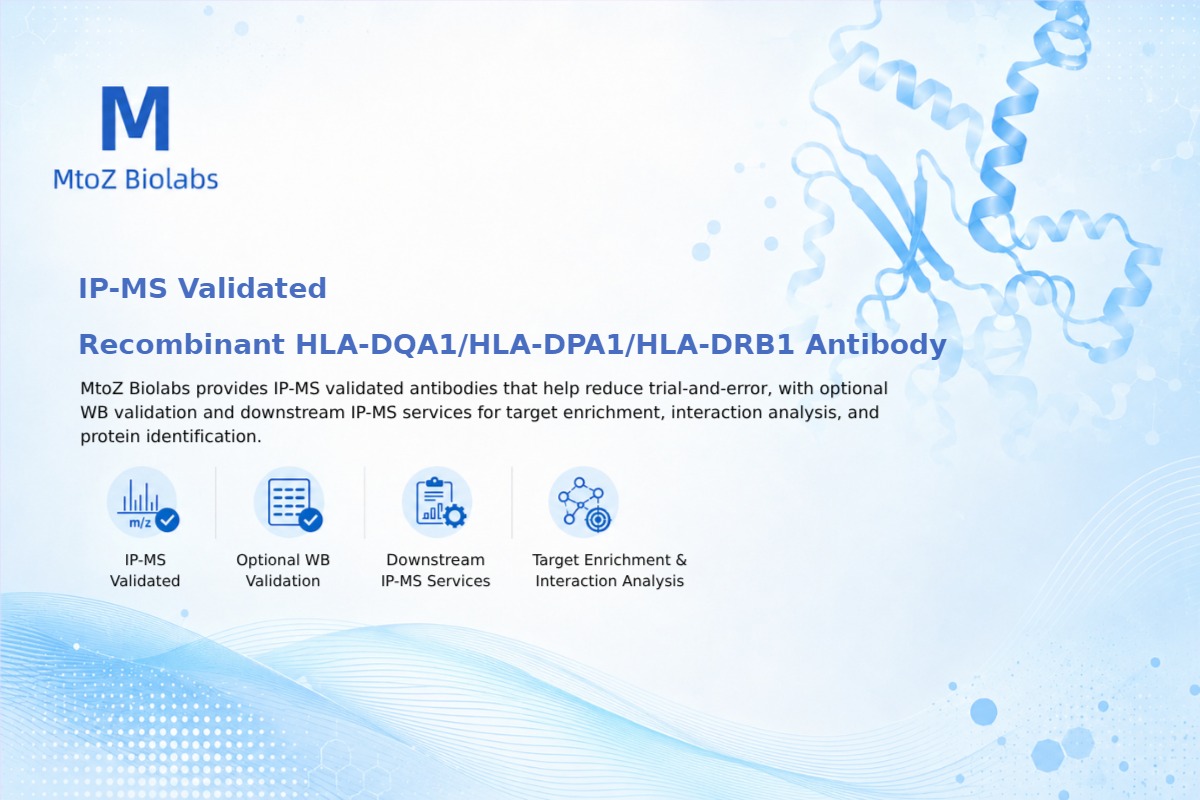 M
MtoZ Biolabs

IP-MS Validated

Recombinant HLA-DQA1/HLA-DPA1/HLA-DRB1 Antibody

MtoZ Biolabs provides IP-MS validated antibodies that help reduce trial-and-error, with optional WB validation and downstream IP-MS services for target enrichment, interaction analysis, and protein identification.

m/z

IP-MS Validated

Optional WB Validation

Downstream IP-MS Services

Target Enrichment & Interaction Analysis